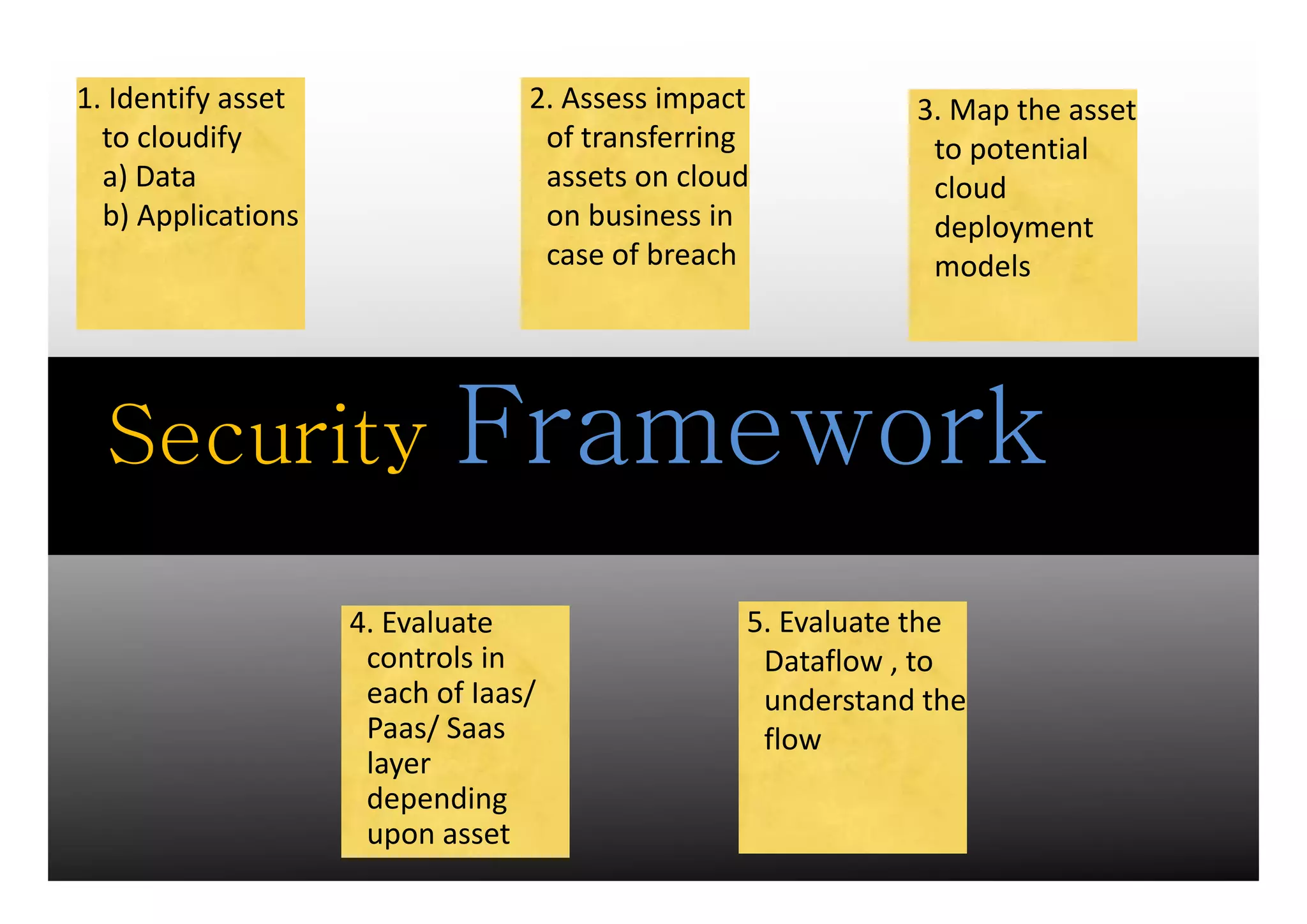 1. Identify asset to cloudify
a) Data
b) Applications

2. Assess impact of transferring assets on cloud on business in case of breach

3. Map the asset to potential cloud deployment models

Security Framework

4. Evaluate controls in each of Iaas/ Paas/ Saas layer depending upon asset

5. Evaluate the Dataflow , to understand the flow